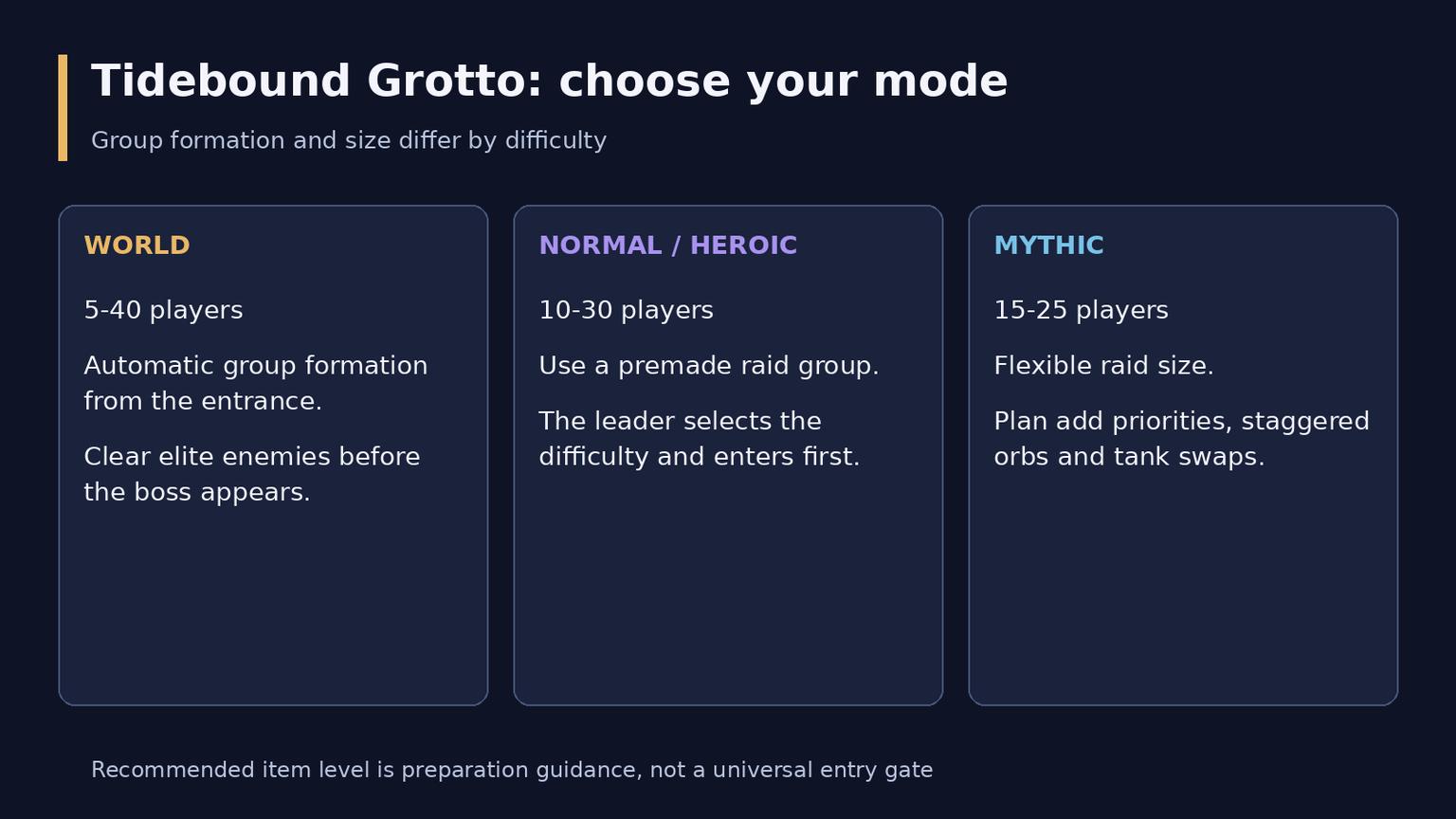 Tidebound Grotto: choose your mode

Group formation and size differ by difficulty

WORLD

5-40 players

Automatic group formation from the entrance.

Clear elite enemies before the boss appears.

NORMAL / HEROIC

10-30 players

Use a premade raid group.

The leader selects the difficulty and enters first.

MYTHIC

15-25 players

Flexible raid size.

Plan add priorities, staggered orbs and tank swaps.

Recommended item level is preparation guidance, not a universal entry gate